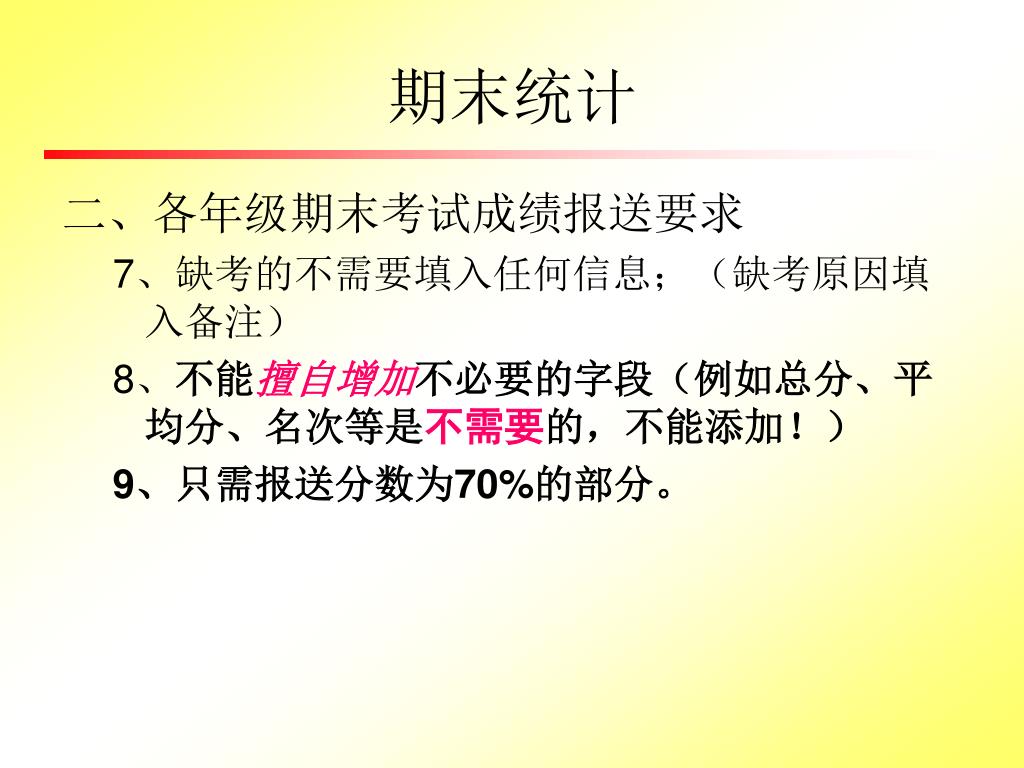 期末统计

二、各年级期末考试成绩报送要求

7、缺考的不需要填入任何信息；（缺考原因填入备注）

8、不能擅自增加不必要的字段（例如总分、平均分、名次等是不需要的，不能添加！）

9、只需报送分数为70%的部分。